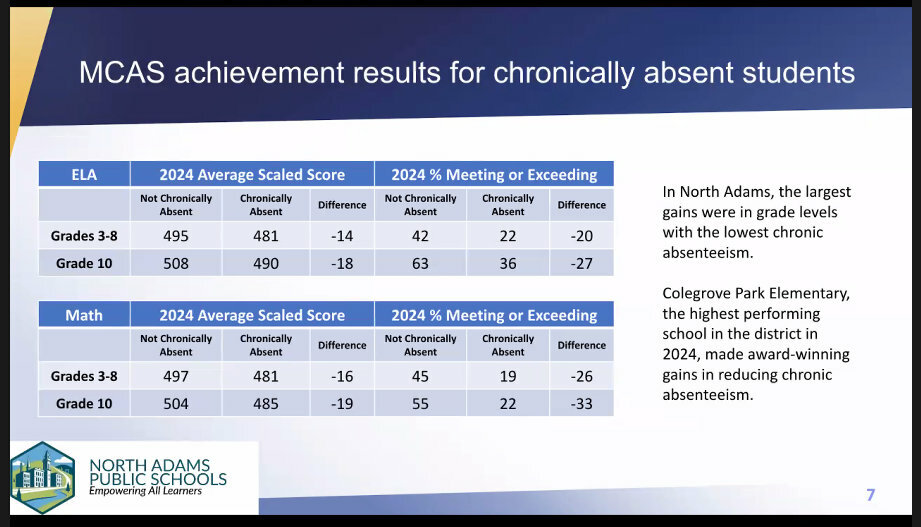 MCAS achievement results for chronically absent students

| ELA | 2024 Average Scaled Score | | | 2024 % Meeting or Exceeding | | |
|---|---|---|---|---|---|---|
| | Not Chronically Absent | Chronically Absent | Difference | Not Chronically Absent | Chronically Absent | Difference |
| Grades 3-8 | 495 | 481 | -14 | 42 | 22 | -20 |
| Grade 10 | 508 | 490 | -18 | 63 | 36 | -27 |

| Math | 2024 Average Scaled Score | | | 2024 % Meeting or Exceeding | | |
|---|---|---|---|---|---|---|
| | Not Chronically Absent | Chronically Absent | Difference | Not Chronically Absent | Chronically Absent | Difference |
| Grades 3-8 | 497 | 481 | -16 | 45 | 19 | -26 |
| Grade 10 | 504 | 485 | -19 | 55 | 22 | -33 |

In North Adams, the largest gains were in grade levels with the lowest chronic absenteeism.

Colegrove Park Elementary, the highest performing school in the district in 2024, made award-winning gains in reducing chronic absenteeism.

NORTH ADAMS PUBLIC SCHOOLS
Empowering All Learners

7